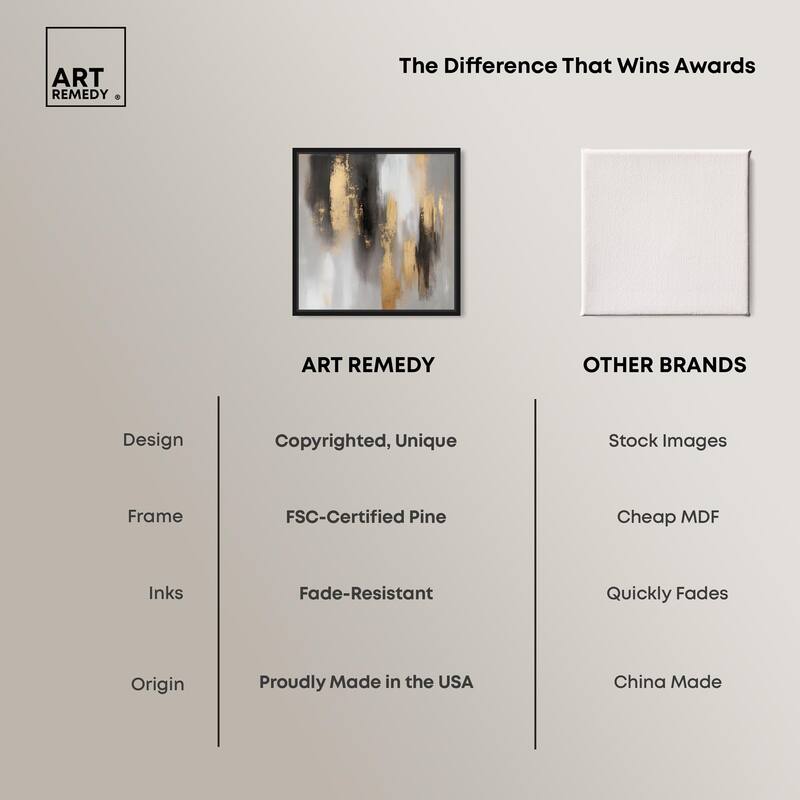 ART REMEDY ®

The Difference That Wins Awards

| | ART REMEDY | OTHER BRANDS |
|---|---|---|
| Design | Copyrighted, Unique | Stock Images |
| Frame | FSC-Certified Pine | Cheap MDF |
| Inks | Fade-Resistant | Quickly Fades |
| Origin | Proudly Made in the USA | China Made |